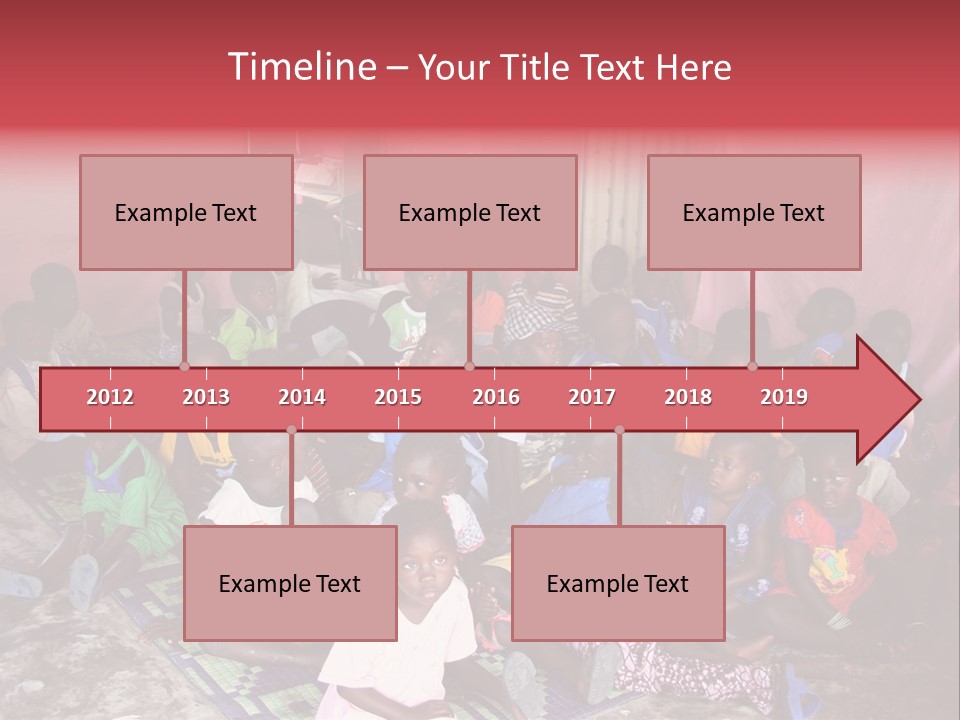 Timeline – Your Title Text Here

Example Text

Example Text

Example Text

2012 2013 2014 2015 2016 2017 2018 2019

Example Text

Example Text